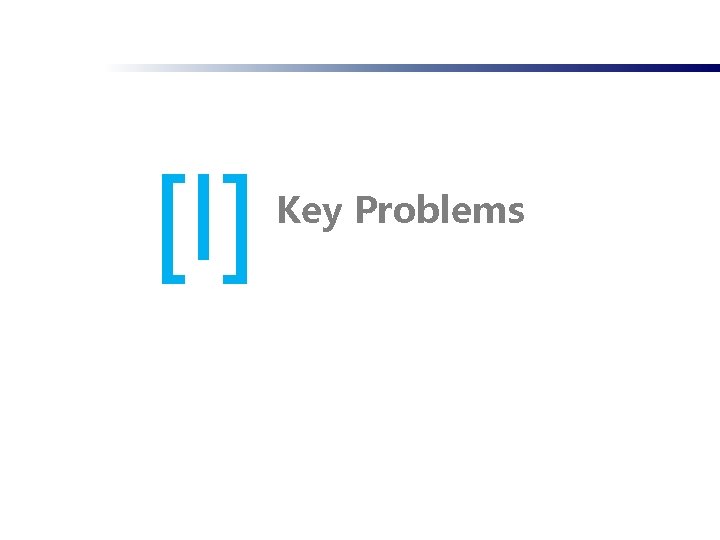 Key Problems